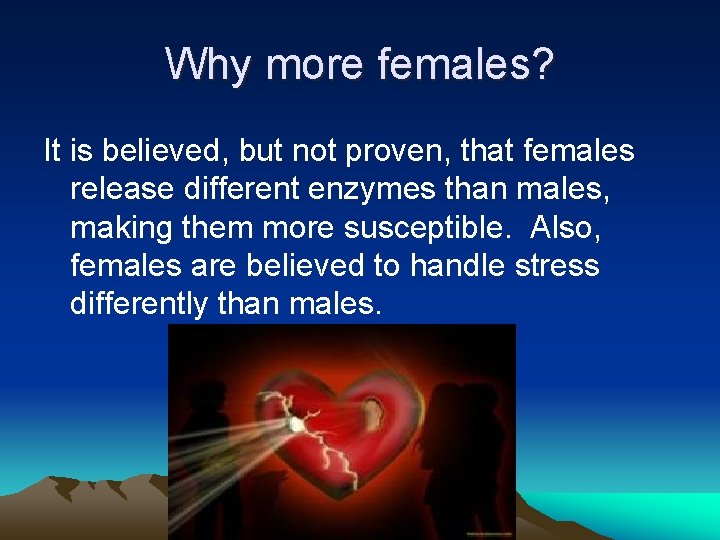 Why more females?

It is believed, but not proven, that females release different enzymes than males, making them more susceptible. Also, females are believed to handle stress differently than males.